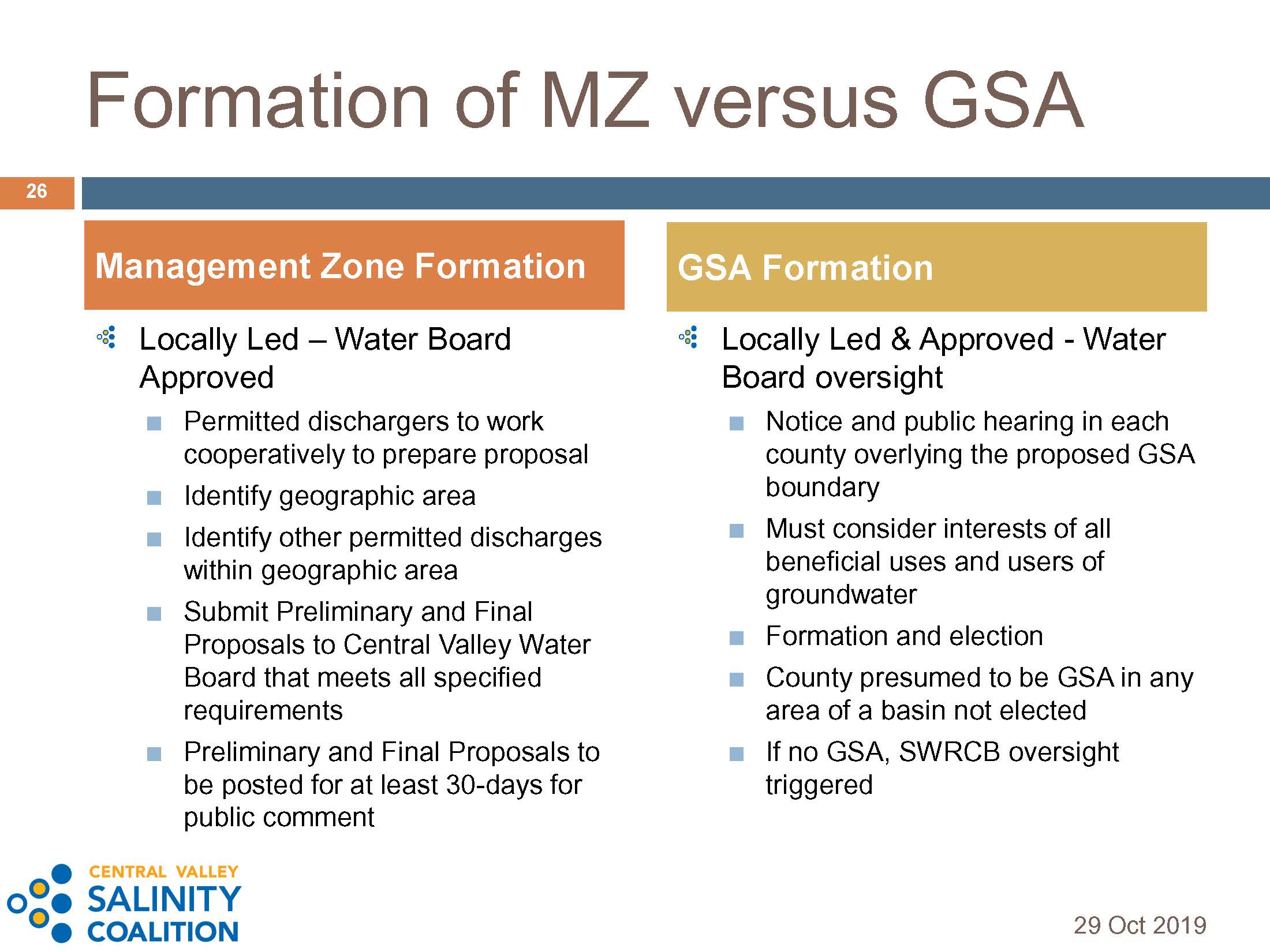 Formation of MZ versus GSA

26

Management Zone Formation

Locally Led – Water Board Approved

Permitted dischargers to work cooperatively to prepare proposal

Identify geographic area

Identify other permitted discharges within geographic area

Submit Preliminary and Final Proposals to Central Valley Water Board that meets all specified requirements

Preliminary and Final Proposals to be posted for at least 30-days for public comment

GSA Formation

Locally Led & Approved - Water Board oversight

Notice and public hearing in each county overlying the proposed GSA boundary

Must consider interests of all beneficial uses and users of groundwater

Formation and election

County presumed to be GSA in any area of a basin not elected

If no GSA, SWRCB oversight triggered

CENTRAL VALLEY SALINITY COALITION

29 Oct 2019